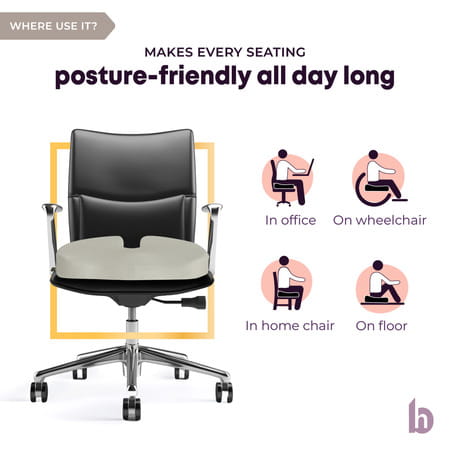 WHERE USE IT?

MAKES EVERY SEATING
posture-friendly all day long

In office
On wheelchair
In home chair
On floor

b